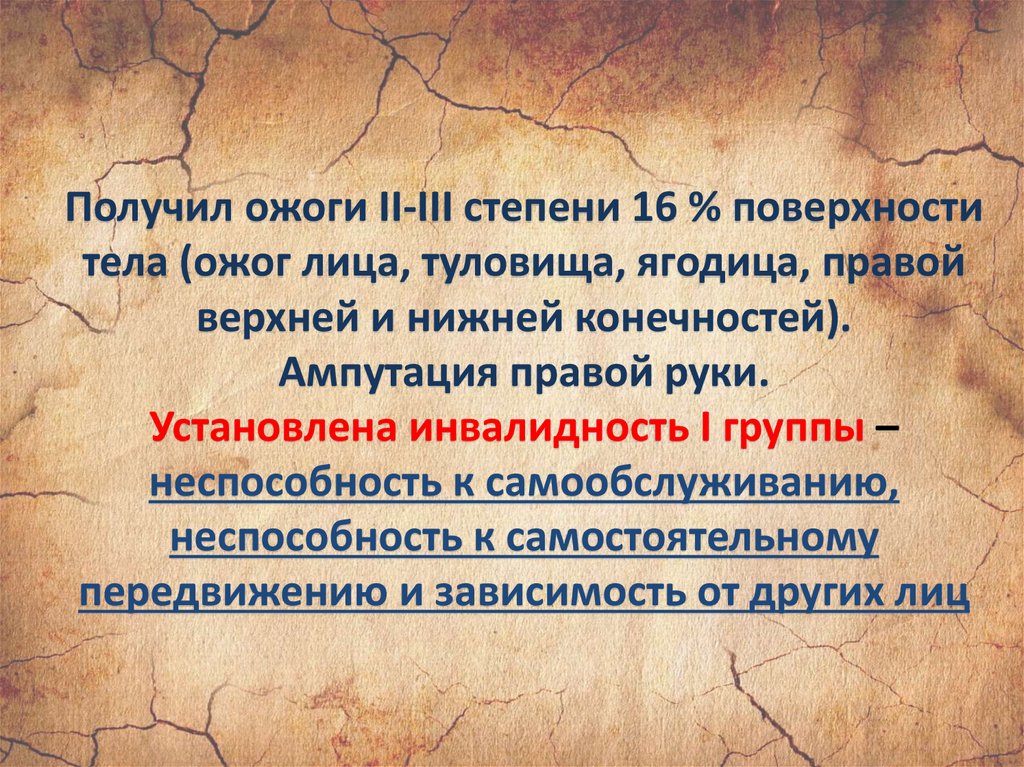 Получил ожоги II-III степени 16 % поверхности тела (ожог лица, туловища, ягодица, правой верхней и нижней конечностей).
Ампутация правой руки.
Установлена инвалидность I группы – неспособность к самообслуживанию, неспособность к самостоятельному передвижению и зависимость от других лиц